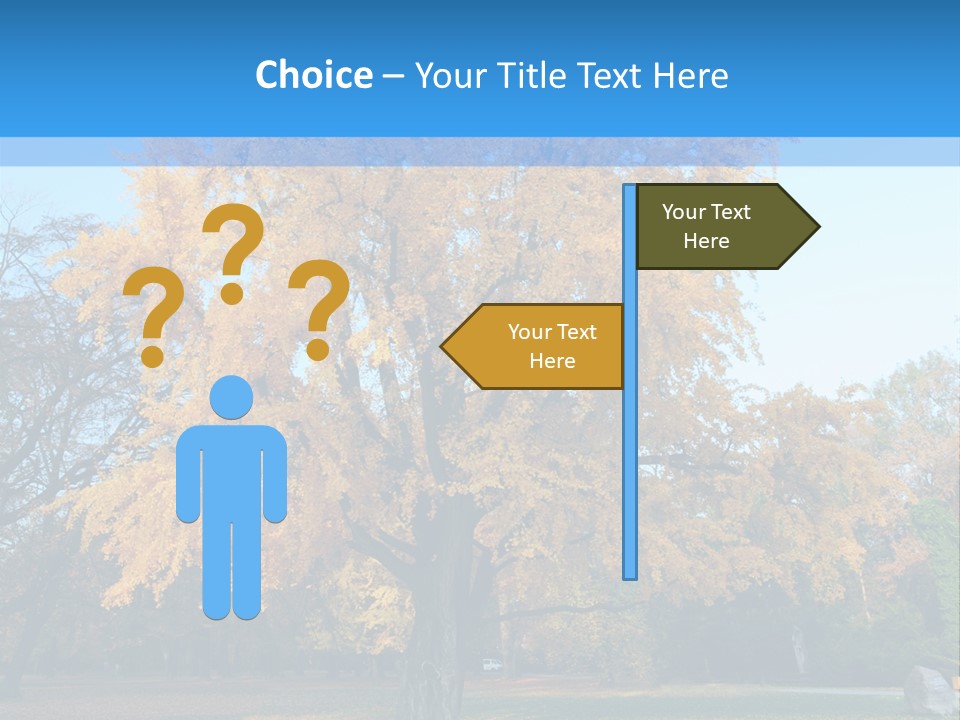 Choice – Your Title Text Here

? ? ?

Your Text Here

Your Text Here